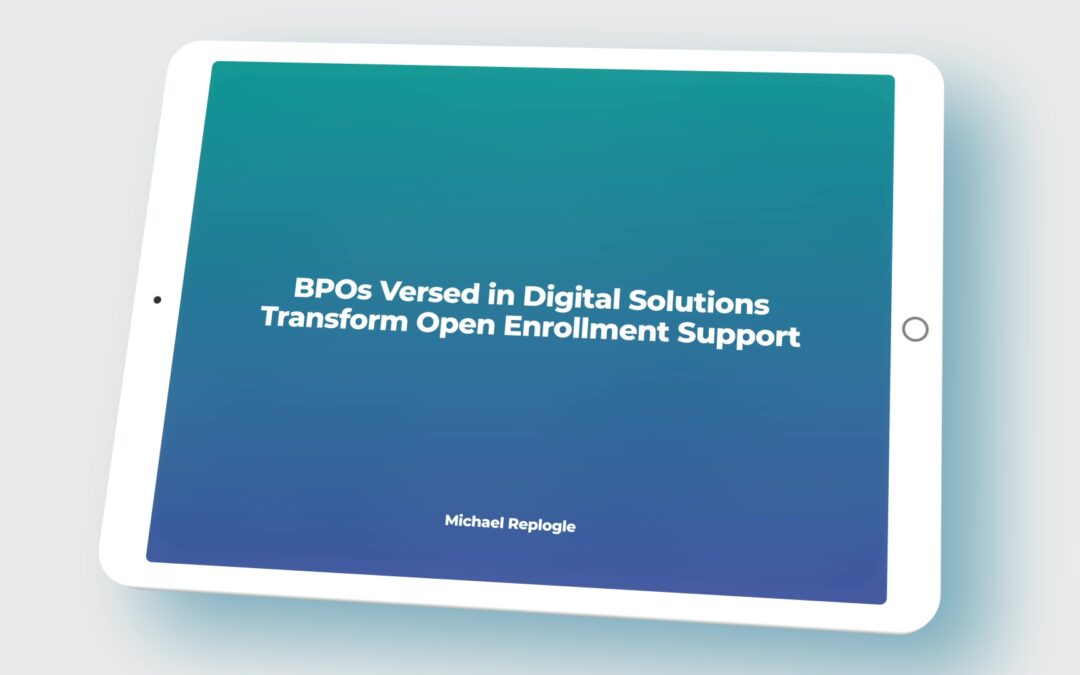 BPOs Versed in Digital Solutions Transform Open Enrollment Support

Michael Replogle